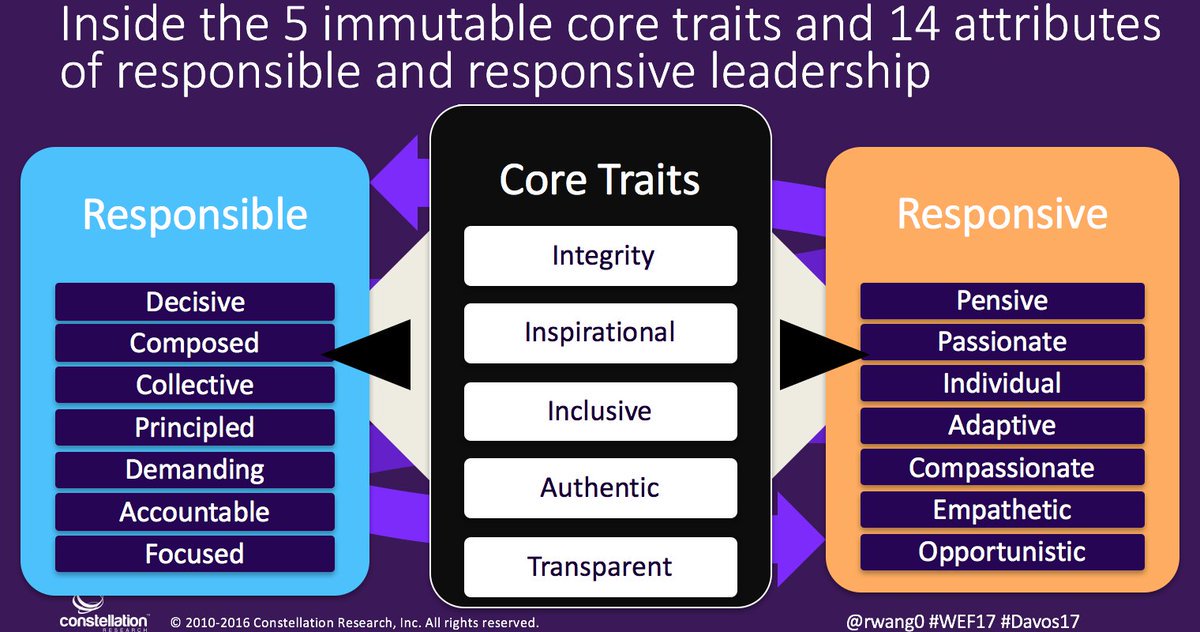 Inside the 5 immutable core traits and 14 attributes of responsible and responsive leadership

Responsible

Decisive
Composed
Collective
Principled
Demanding
Accountable
Focused

Core Traits

Integrity
Inspirational
Inclusive
Authentic
Transparent

Responsive

Pensive
Passionate
Individual
Adaptive
Compassionate
Empathetic
Opportunistic

constellation RESEARCH © 2010-2016 Constellation Research, Inc. All rights reserved.

@rwang0 #WEF17 #Davos17